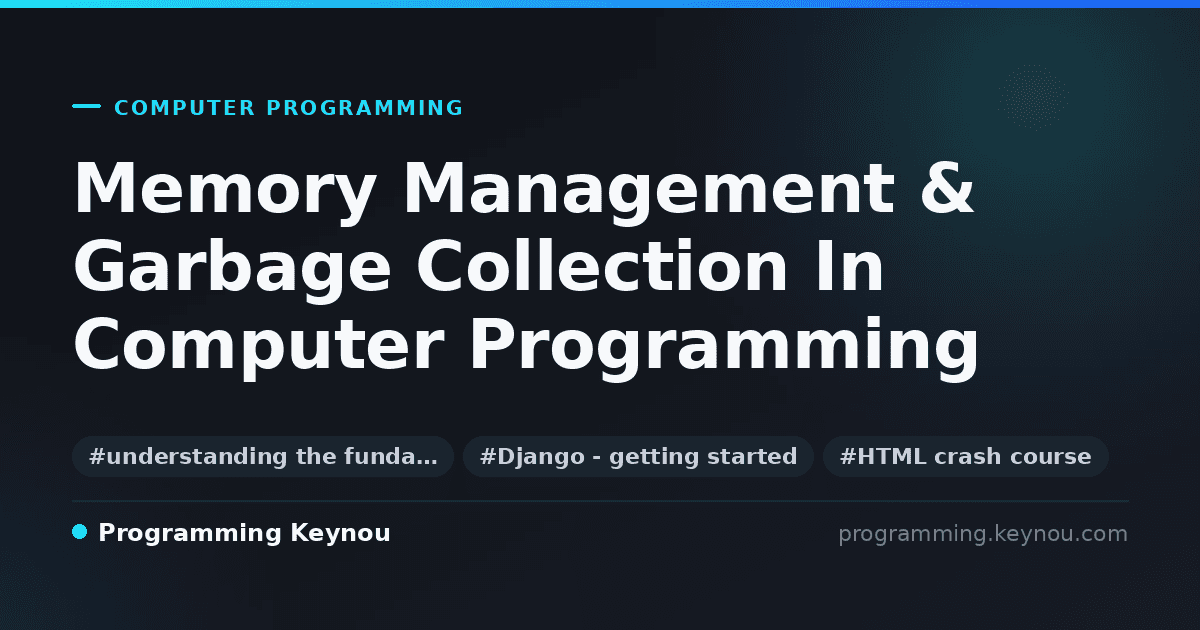 COMPUTER PROGRAMMING

Memory Management & Garbage Collection In Computer Programming

#understanding the funda…

#Django - getting started

#HTML crash course

Programming Keynou

programming.keynou.com